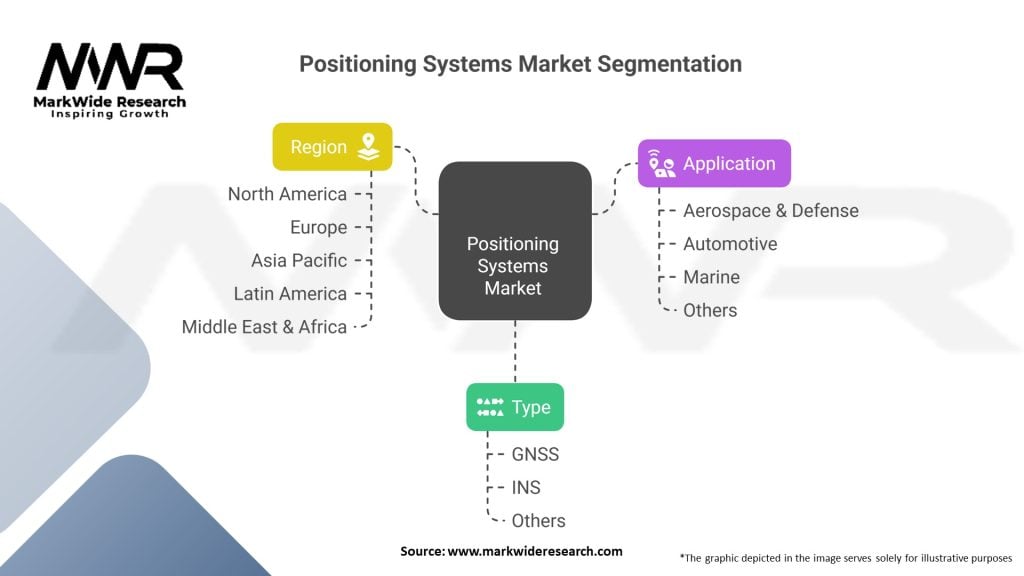 MWR
MarkWide Research
Inspiring Growth

Positioning Systems Market Segmentation

Region
North America
Europe
Asia Pacific
Latin America
Middle East & Africa

Positioning Systems Market

Application
Aerospace & Defense
Automotive
Marine
Others

Type
GNSS
INS
Others

Source: www.markwideresearch.com

*The graphic depicted in the image serves solely for illustrative purposes